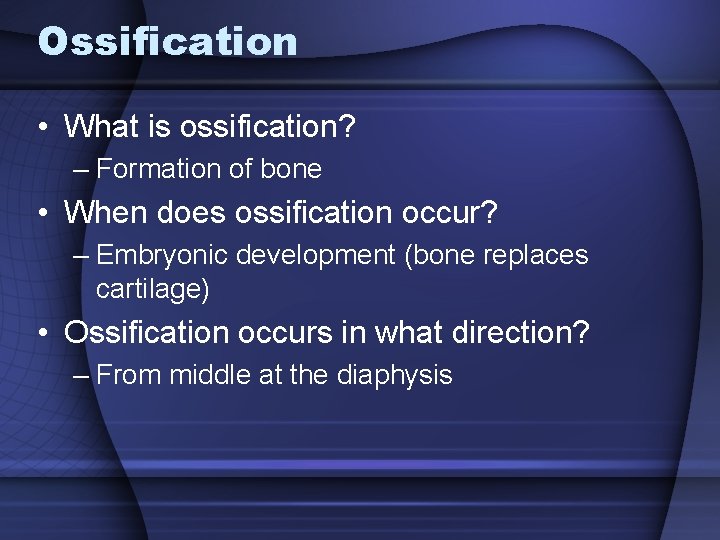 Ossification

• What is ossification?
– Formation of bone
• When does ossification occur?
– Embryonic development (bone replaces cartilage)
• Ossification occurs in what direction?
– From middle at the diaphysis